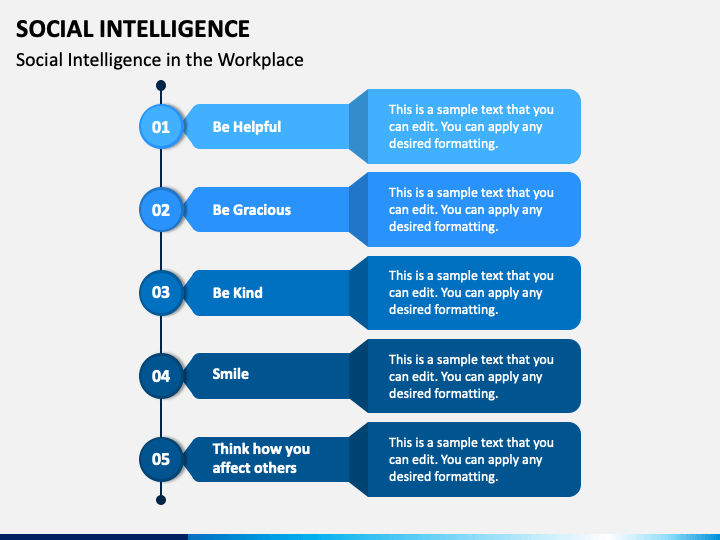 SOCIAL INTELLIGENCE

Social Intelligence in the Workplace

01 Be Helpful

This is a sample text that you can edit. You can apply any desired formatting.

02 Be Gracious

This is a sample text that you can edit. You can apply any desired formatting.

03 Be Kind

This is a sample text that you can edit. You can apply any desired formatting.

04 Smile

This is a sample text that you can edit. You can apply any desired formatting.

05 Think how you affect others

This is a sample text that you can edit. You can apply any desired formatting.